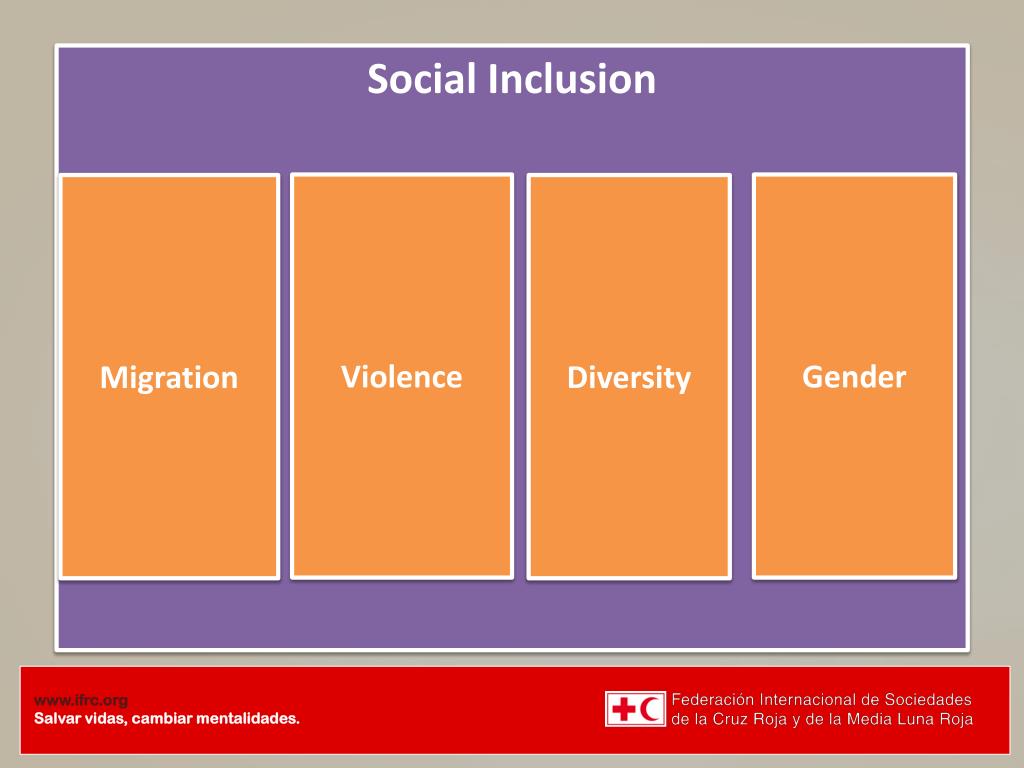 Social Inclusion

Migration

Violence

Diversity

Gender

www.ifrc.org
Salvar vidas, cambiar mentalidades.

Federación Internacional de Sociedades de la Cruz Roja y de la Media Luna Roja